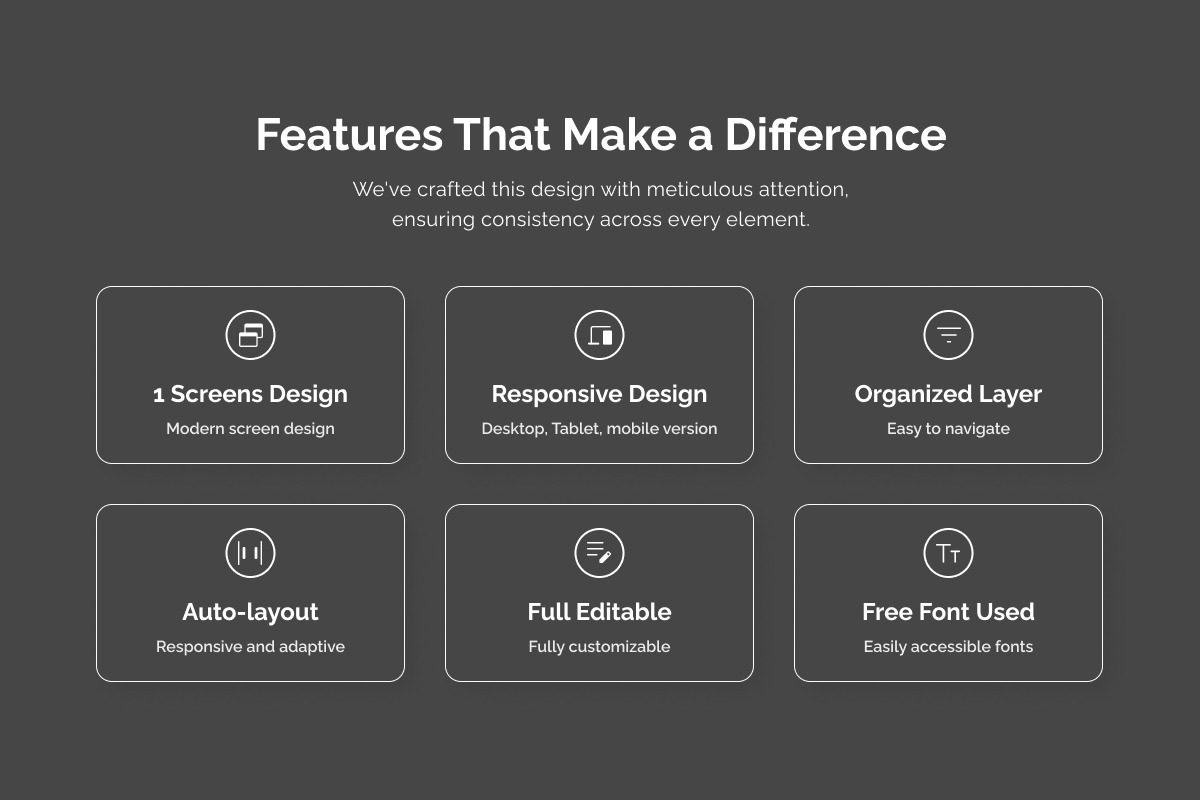 Features That Make a Difference

We've crafted this design with meticulous attention, ensuring consistency across every element.

1 Screens Design
Modern screen design

Responsive Design
Desktop, Tablet, mobile version

Organized Layer
Easy to navigate

Auto-layout
Responsive and adaptive

Full Editable
Fully customizable

Free Font Used
Easily accessible fonts